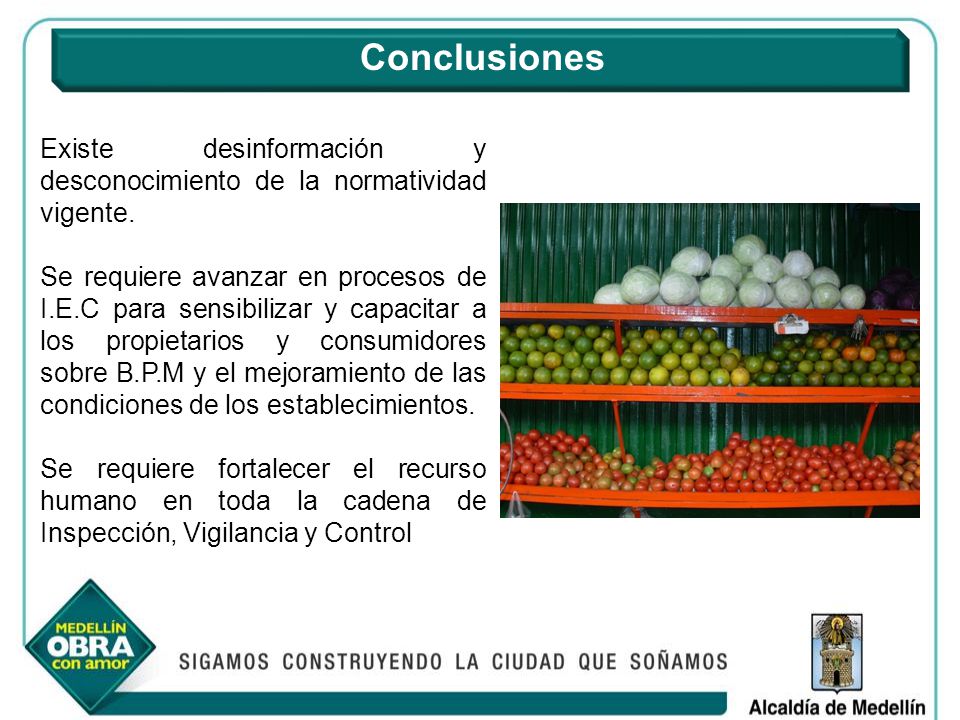 Conclusiones

Existe desinformación y desconocimiento de la normatividad vigente.

Se requiere avanzar en procesos de I.E.C para sensibilizar y capacitar a los propietarios y consumidores sobre B.P.M y el mejoramiento de las condiciones de los establecimientos.

Se requiere fortalecer el recurso humano en toda la cadena de Inspección, Vigilancia y Control

MEDELLÍN OBRA con amor

SIGAMOS CONSTRUYENDO LA CIUDAD QUE SOÑAMOS

Alcaldía de Medellín